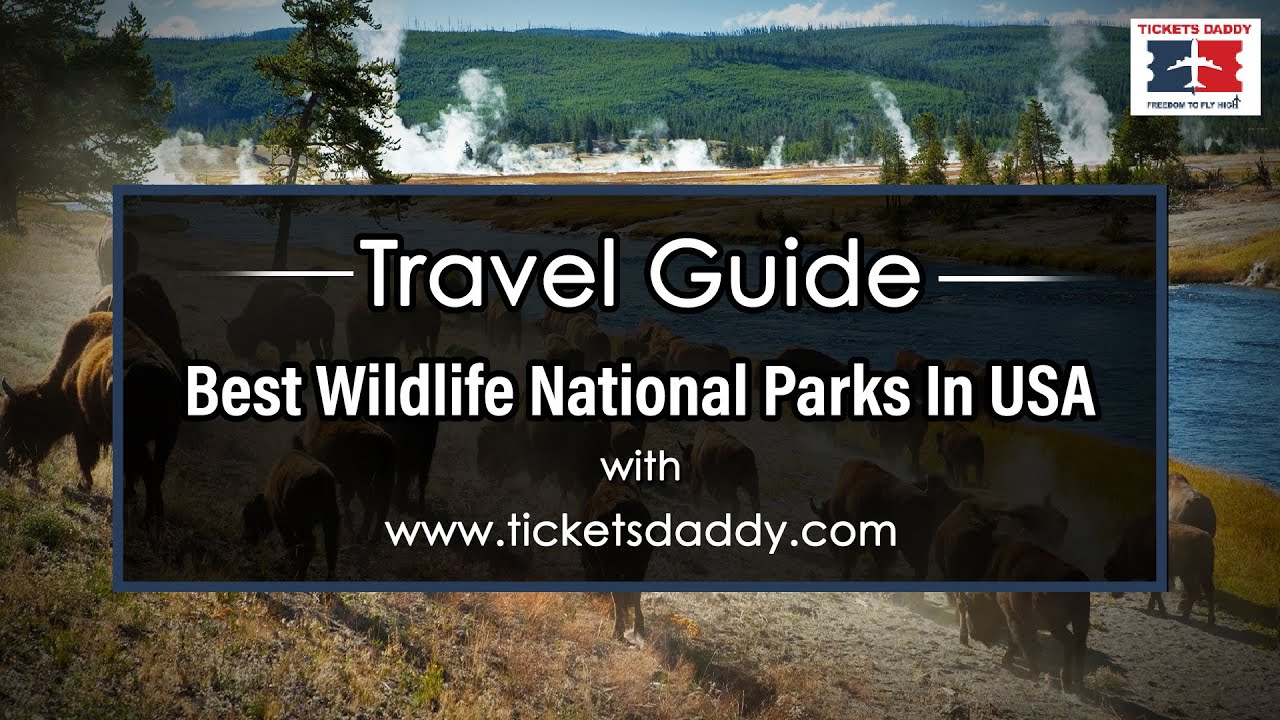 TICKETS DADDY
FREEDOM TO FLY HIGH

Travel Guide

Best Wildlife National Parks In USA

with

www.ticketsdaddy.com